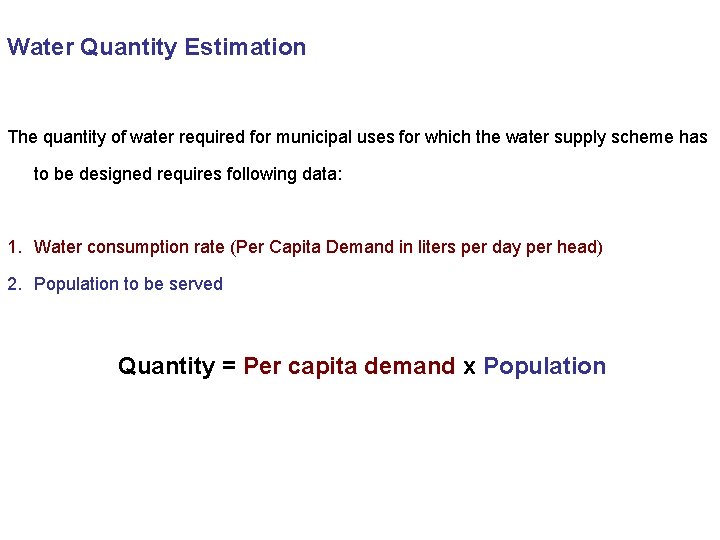 Water Quantity Estimation

The quantity of water required for municipal uses for which the water supply scheme has to be designed requires following data:

1. Water consumption rate (Per Capita Demand in liters per day per head)
2. Population to be served

Quantity = Per capita demand x Population